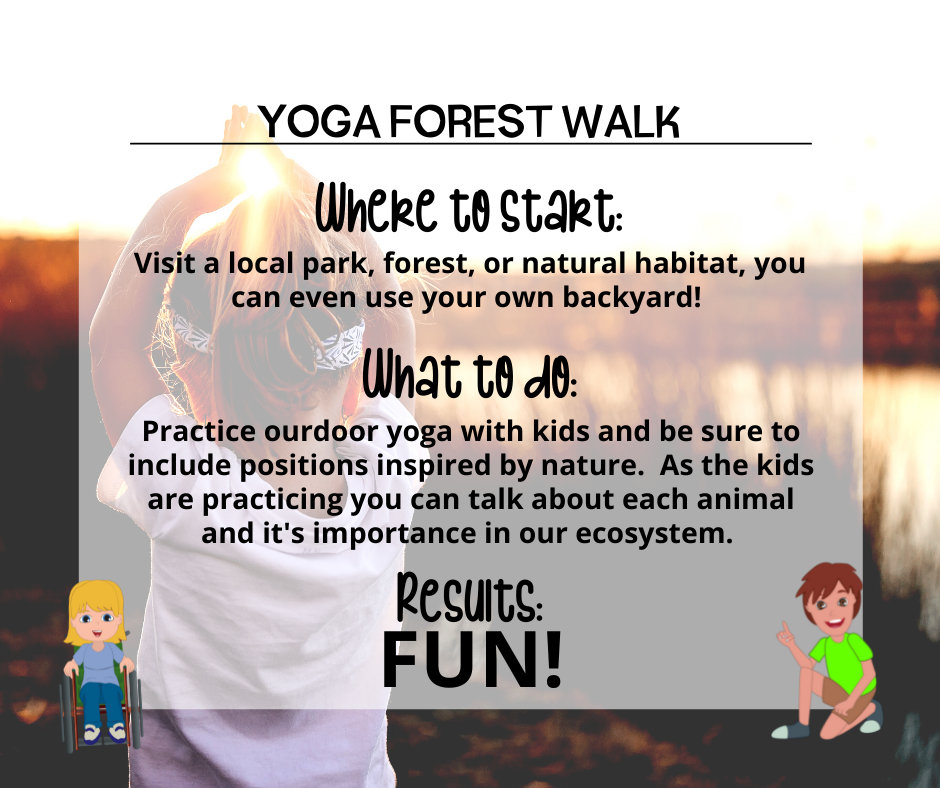 YOGA FOREST WALK

Where to start:

Visit a local park, forest, or natural habitat, you can even use your own backyard!

What to do:

Practice ourdoor yoga with kids and be sure to include positions inspired by nature. As the kids are practicing you can talk about each animal and it's importance in our ecosystem.

Results:

FUN!